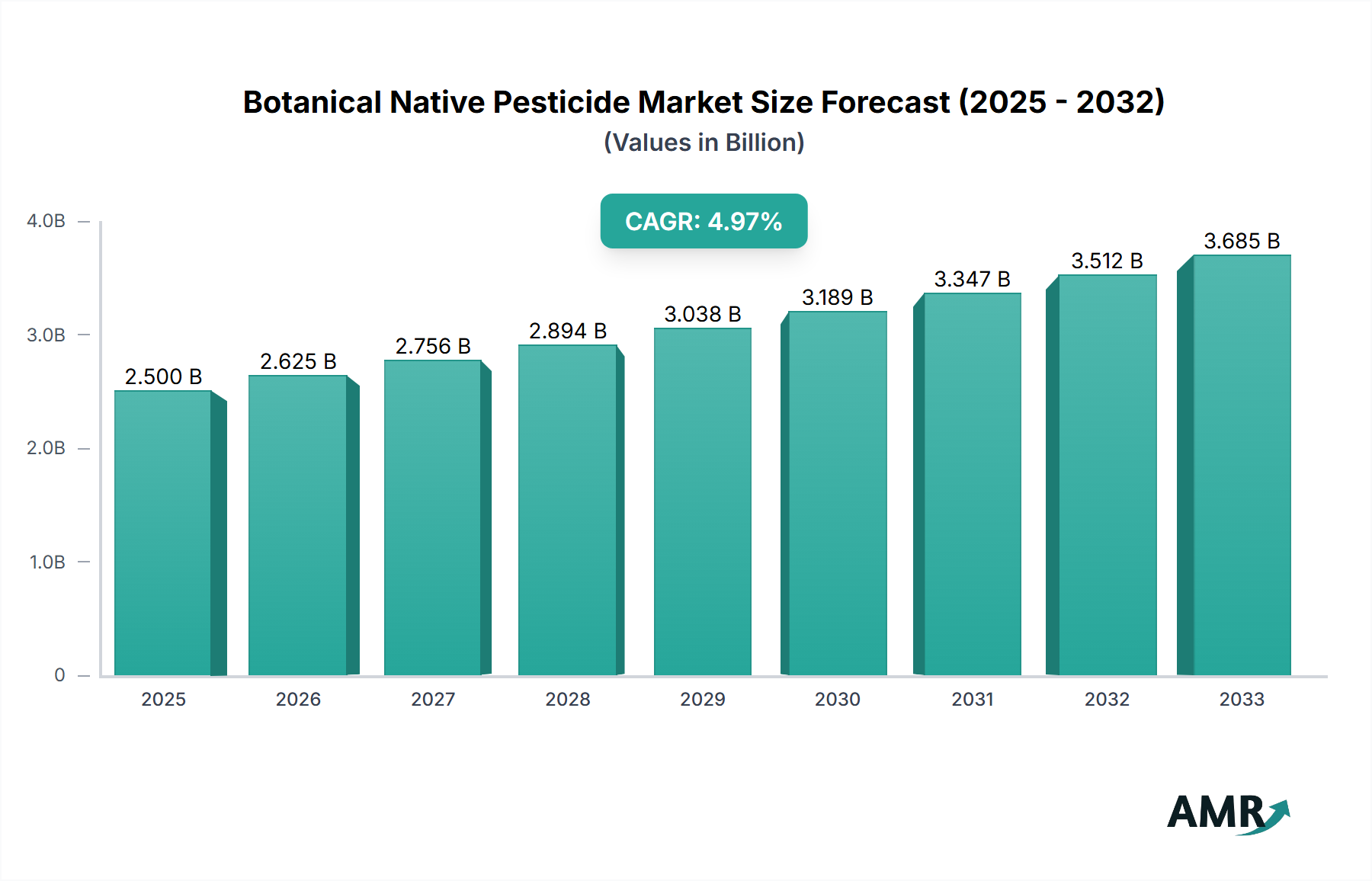 Botanical Native Pesticide Market Size Forecast (2025 - 2032)
(Values in Billion)

CAGR: 4.97%

4.0B
3.0B
2.0B
1.0B
0

2.500 B
2.625 B
2.756 B
2.894 B
3.038 B
3.189 B
3.347 B
3.512 B
3.685 B

2025
2026
2027
2028
2029
2030
2031
2032
2033

AMR